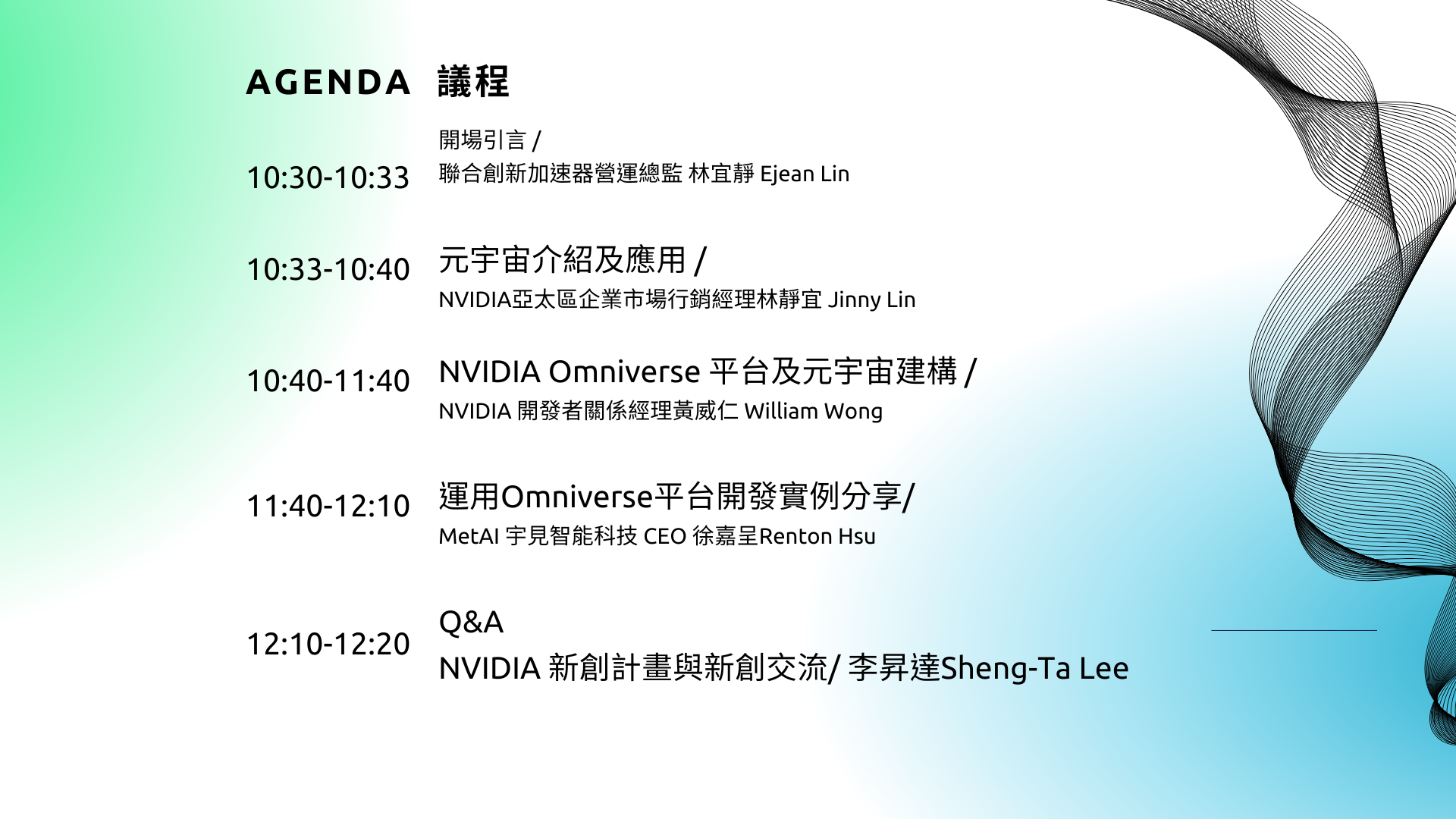 AGENDA 議程

10:30-10:33 開場引言 /
聯合創新加速器營運總監 林宜靜 Ejean Lin

10:33-10:40 元宇宙介紹及應用 /
NVIDIA亞太區企業市場行銷經理林靜宜 Jinny Lin

10:40-11:40 NVIDIA Omniverse 平台及元宇宙建構 /
NVIDIA 開發者關係經理黃威仁 William Wong

11:40-12:10 運用Omniverse平台開發實例分享/
MetAI 宇見智能科技 CEO 徐嘉呈Renton Hsu

12:10-12:20 Q&A
NVIDIA 新創計畫與新創交流/ 李昇達Sheng-Ta Lee